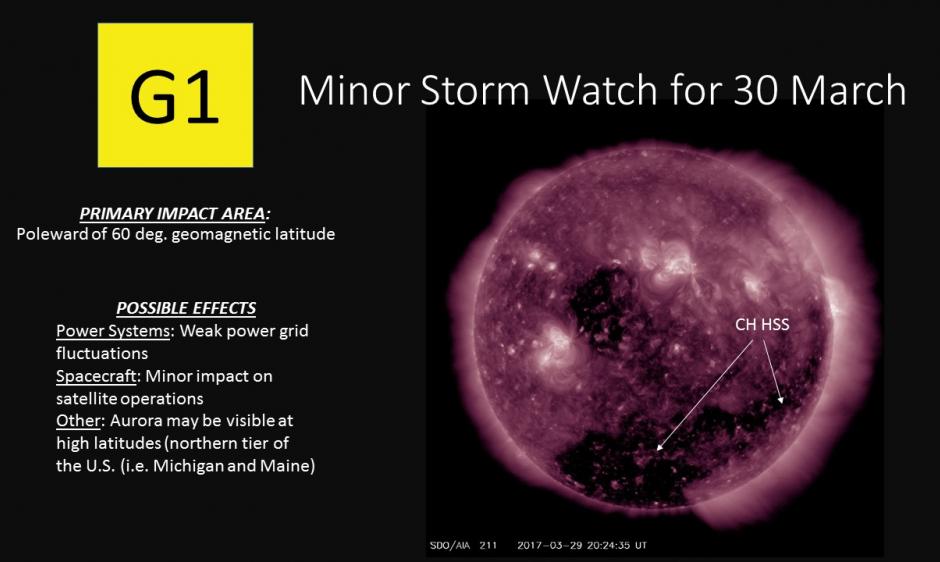 G1

Minor Storm Watch for 30 March

PRIMARY IMPACT AREA:
Poleward of 60 deg. geomagnetic latitude

POSSIBLE EFFECTS
Power Systems: Weak power grid fluctuations
Spacecraft: Minor impact on satellite operations
Other: Aurora may be visible at high latitudes (northern tier of the U.S. (i.e. Michigan and Maine)

CH HSS

SDO/AIA 211 2017-03-29 20:24:35 UT